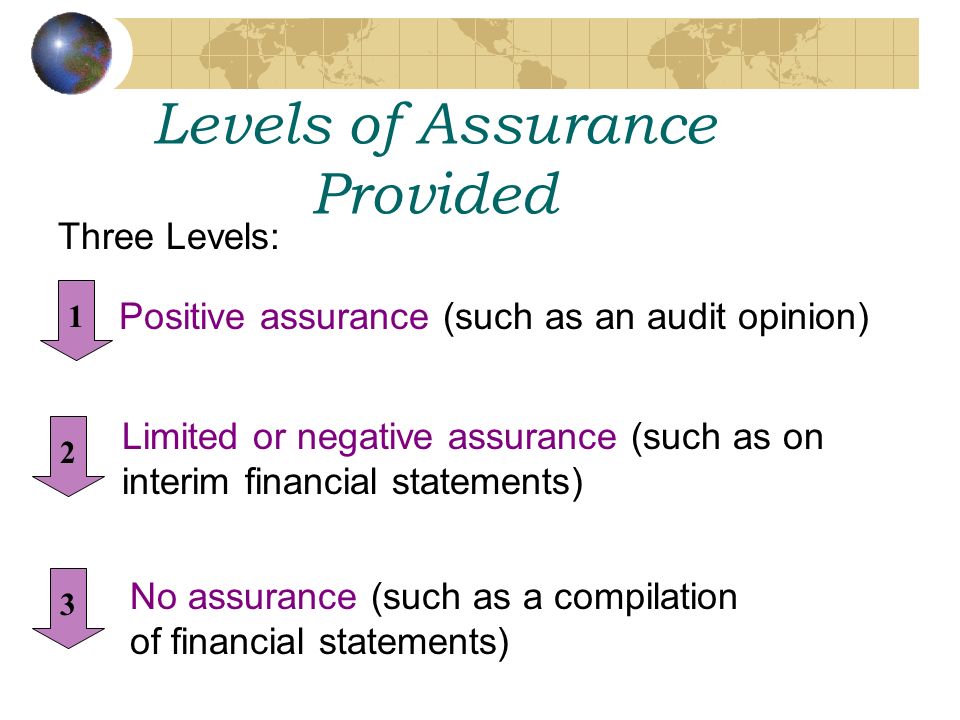 Levels of Assurance Provided

Three Levels:

1 Positive assurance (such as an audit opinion)

2 Limited or negative assurance (such as on interim financial statements)

3 No assurance (such as a compilation of financial statements)